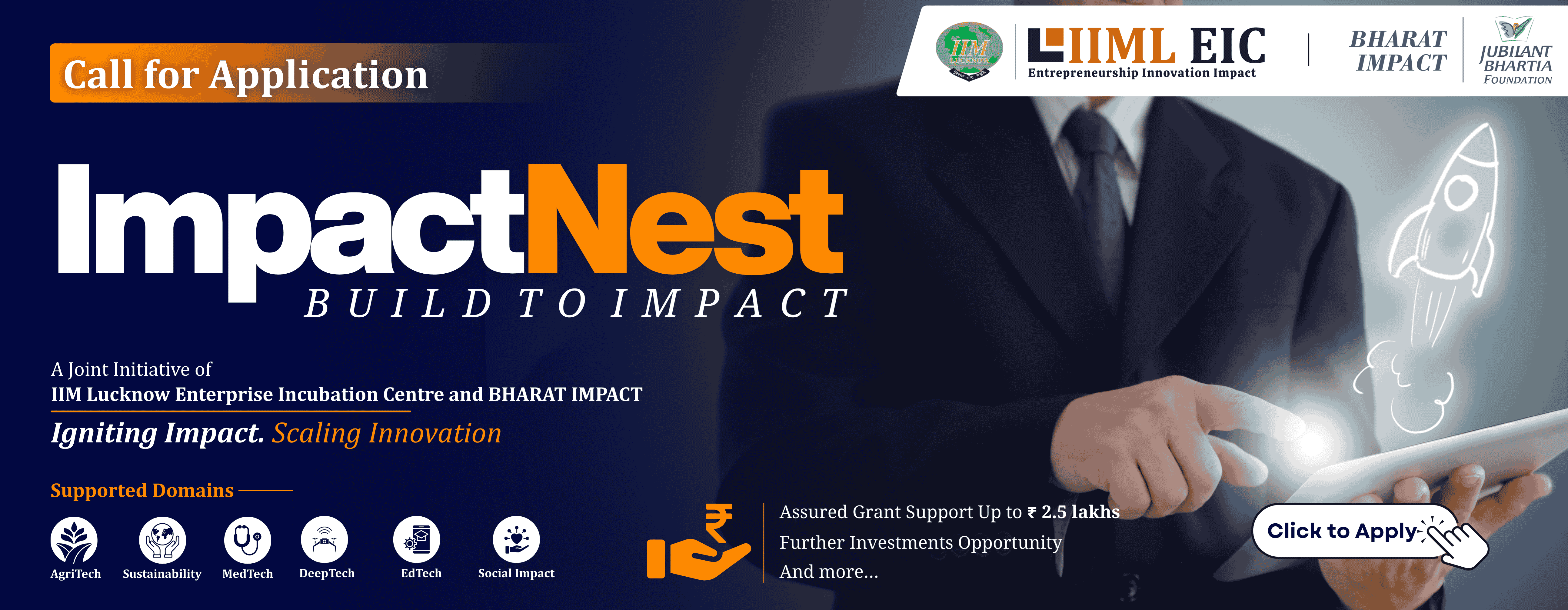 Call for Application

IIM LUCKNOW

IIML EIC
Entrepreneurship Innovation Impact

BHARAT IMPACT

JUBILANT BHARTIA FOUNDATION

ImpactNest
BUILD TO IMPACT

A Joint Initiative of
IIM Lucknow Enterprise Incubation Centre and BHARAT IMPACT

Igniting Impact. Scaling Innovation

Supported Domains

AgriTech Sustainability MedTech DeepTech EdTech Social Impact

Assured Grant Support Up to ₹ 2.5 lakhs
Further Investments Opportunity
And more...

Click to Apply